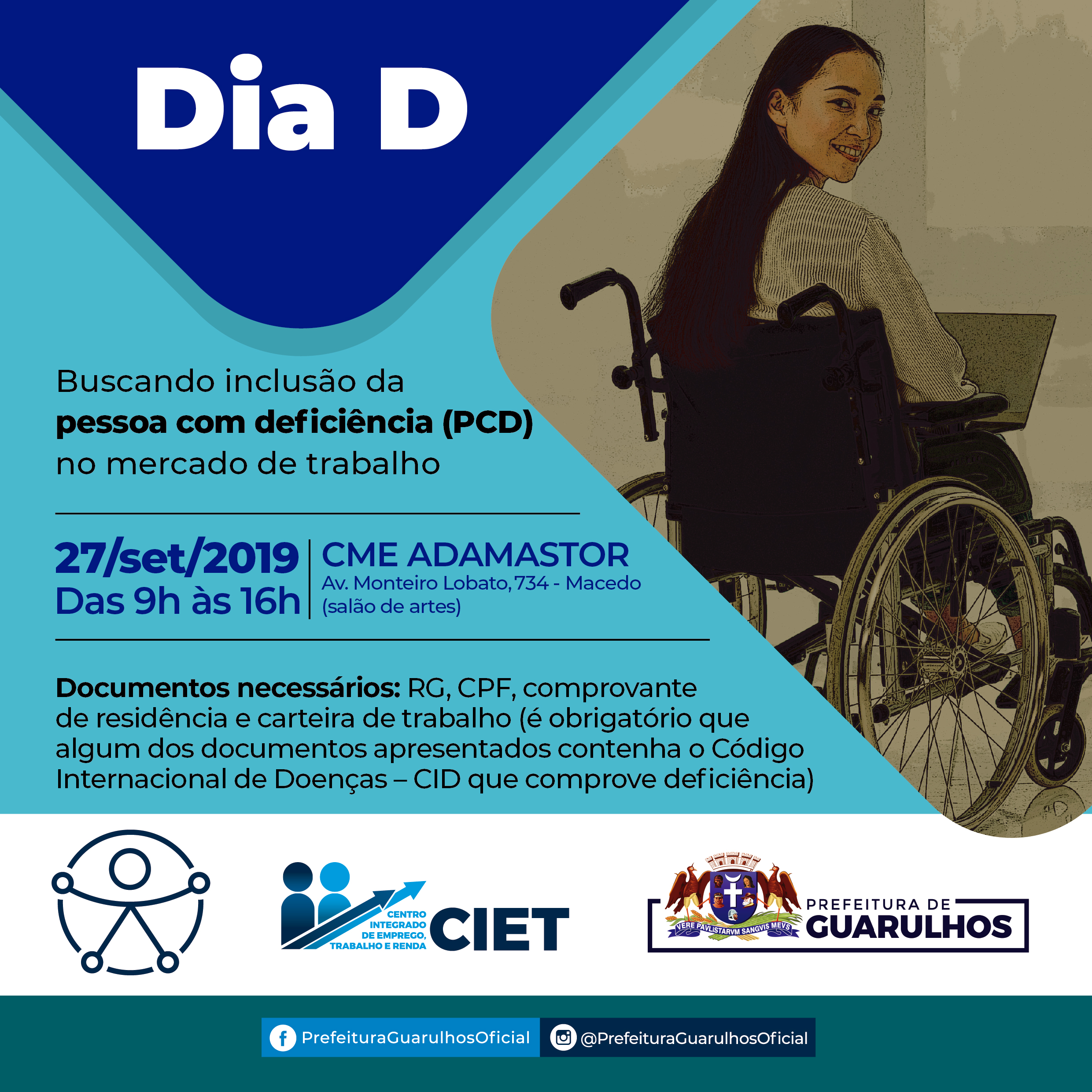 Dia D

Buscando inclusão da **pessoa com deficiência (PCD)** no mercado de trabalho

27/set/2019
Das 9h às 16h

CME ADAMASTOR
Av. Monteiro Lobato, 734 - Macedo
(salão de artes)

**Documentos necessários:** RG, CPF, comprovante de residência e carteira de trabalho (é obrigatório que algum dos documentos apresentados contenha o Código Internacional de Doenças – CID que comprove deficiência)

CENTRO INTEGRADO DE EMPREGO, TRABALHO E RENDA
CIET

VERE PAVLISTARVM SANGVIS MEVS
PREFEITURA DE
GUARULHOS

PrefeituraGuarulhosOficial
@PrefeituraGuarulhosOficial